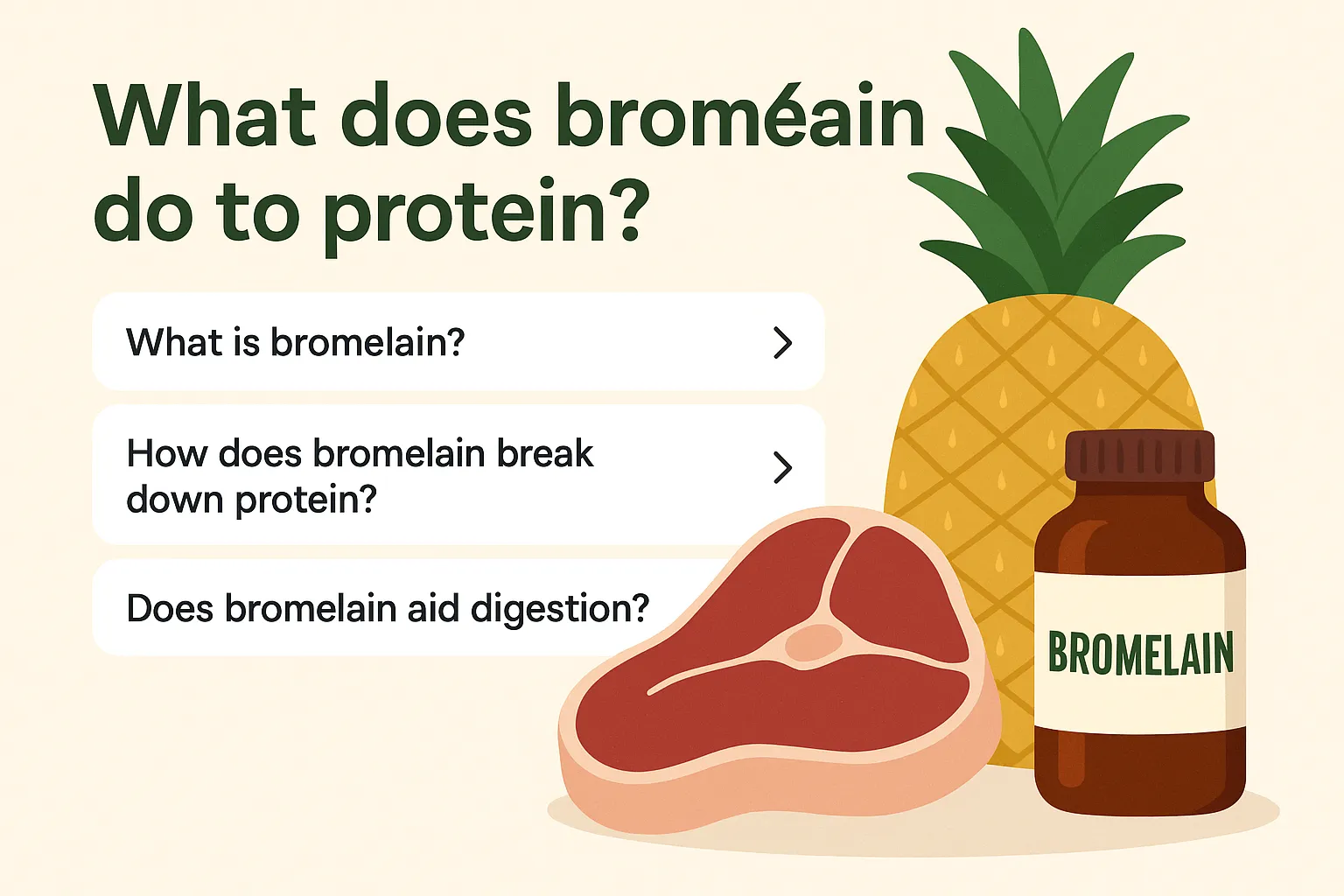 What does broméain do to protein?

What is bromelain? >

How does bromelain break down protein? >

Does bromelain aid digestion?

BROMELAIN